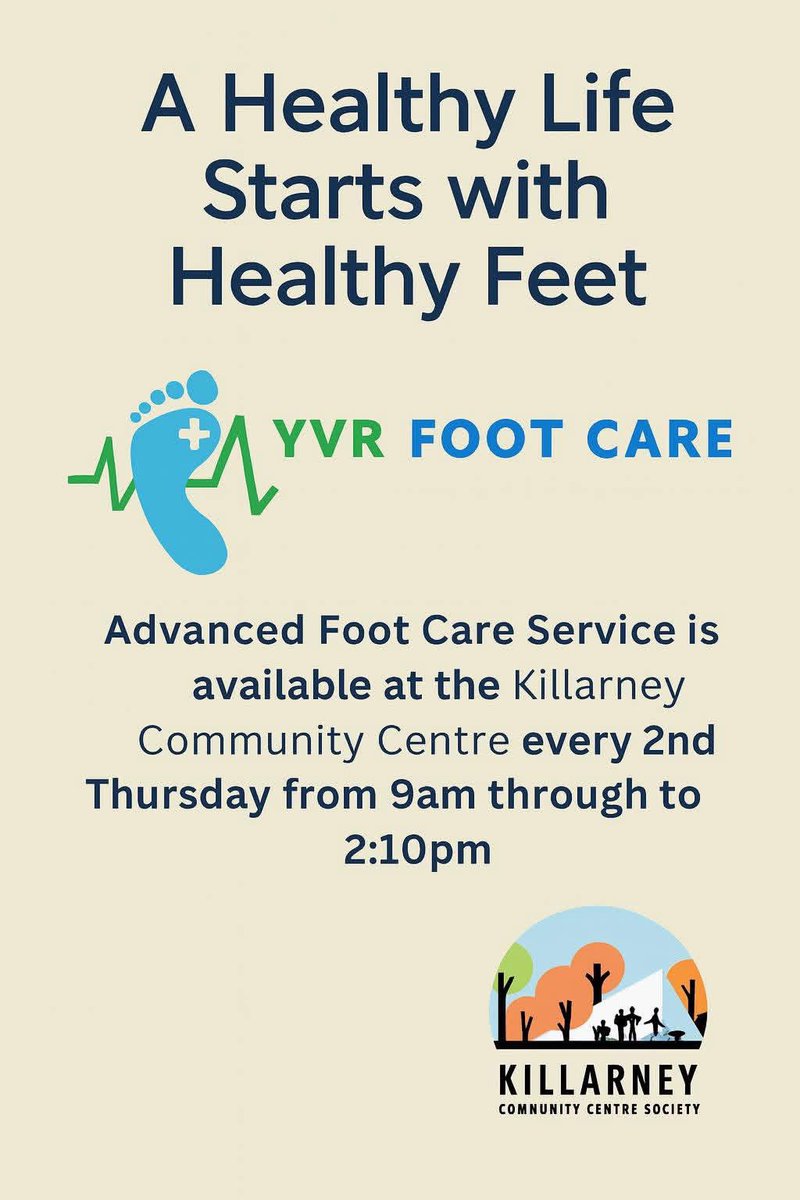 A Healthy Life Starts with Healthy Feet

YVR FOOT CARE

Advanced Foot Care Service is available at the Killarney Community Centre every 2nd Thursday from 9am through to 2:10pm

KILLARNEY
COMMUNITY CENTRE SOCIETY